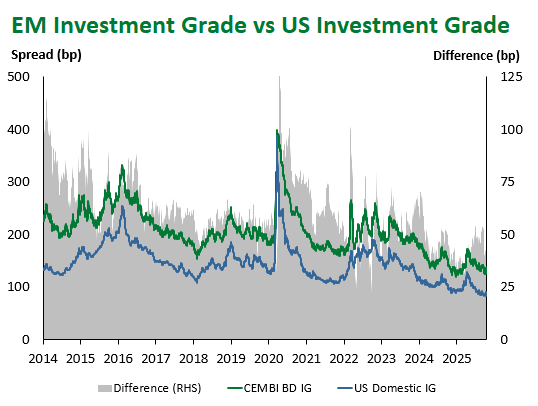 EM Investment Grade vs US Investment Grade

Spread (bp)

Difference (bp)

500
400
300
200
100
0

125
100
75
50
25
0

2014 2015 2016 2017 2018 2019 2020 2021 2022 2023 2024 2025

Difference (RHS) CEMBI BD IG US Domestic IG